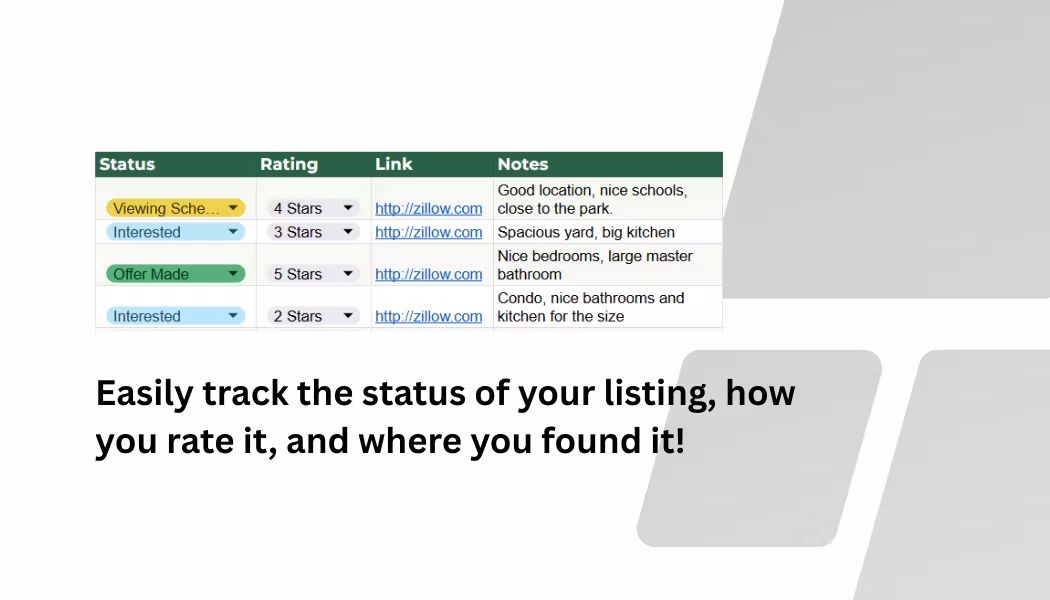 | Status | Rating | Link | Notes |
|---|---|---|---|
| Viewing Sche... | 4 Stars | http://zillow.com | Good location, nice schools, close to the park. |
| Interested | 3 Stars | http://zillow.com | Spacious yard, big kitchen |
| Offer Made | 5 Stars | http://zillow.com | Nice bedrooms, large master bathroom |
| Interested | 2 Stars | http://zillow.com | Condo, nice bathrooms and kitchen for the size |

Easily track the status of your listing, how you rate it, and where you found it!